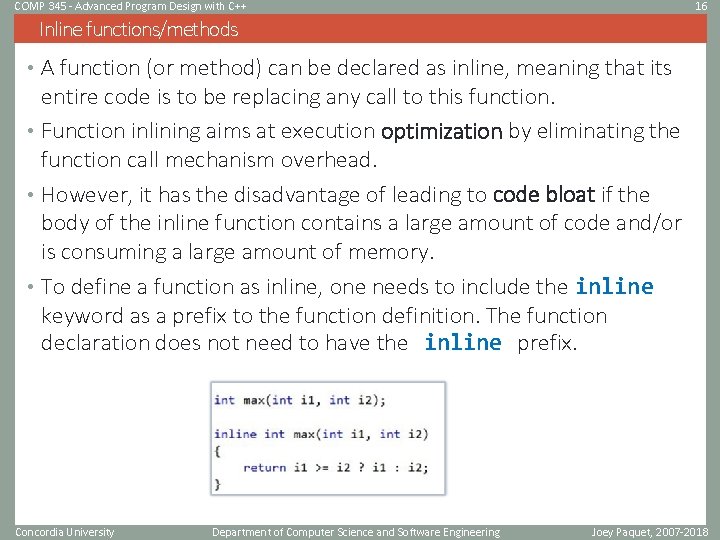 COMP 345 - Advanced Program Design with C++ 16

Inline functions/methods

• A function (or method) can be declared as inline, meaning that its entire code is to be replacing any call to this function.

• Function inlining aims at execution optimization by eliminating the function call mechanism overhead.

• However, it has the disadvantage of leading to code bloat if the body of the inline function contains a large amount of code and/or is consuming a large amount of memory.

• To define a function as inline, one needs to include the inline keyword as a prefix to the function definition. The function declaration does not need to have the inline prefix.

int max(int i1, int i2);

inline int max(int i1, int i2)
{
    return i1 >= i2 ? i1 : i2;
}

Concordia University Department of Computer Science and Software Engineering Joey Paquet, 2007-2018